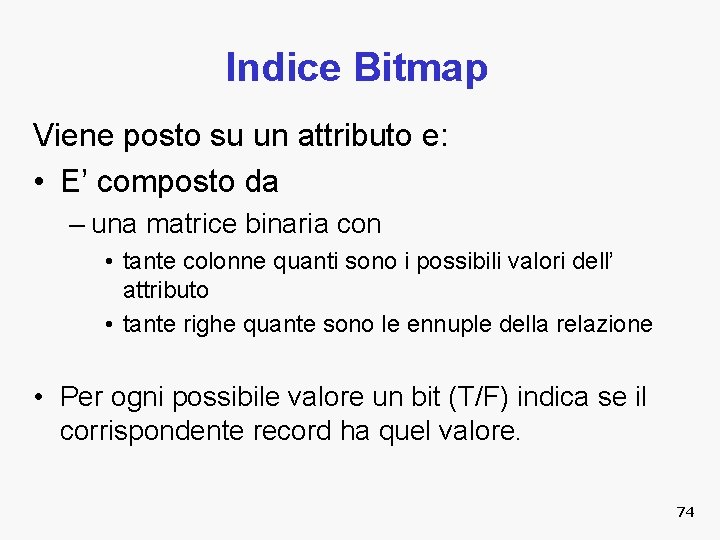 Indice Bitmap

Viene posto su un attributo e:

• E’ composto da
– una matrice binaria con
• tante colonne quanti sono i possibili valori dell’ attributo
• tante righe quante sono le ennuple della relazione

• Per ogni possibile valore un bit (T/F) indica se il corrispondente record ha quel valore.

74